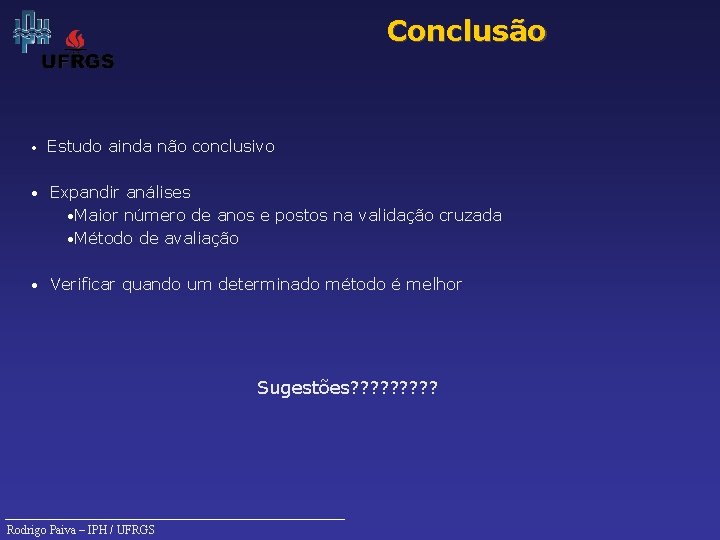 UFRGS

Conclusão

• Estudo ainda não conclusivo

• Expandir análises
•Maior número de anos e postos na validação cruzada
•Método de avaliação

• Verificar quando um determinado método é melhor

Sugestões?????????

Rodrigo Paiva – IPH / UFRGS